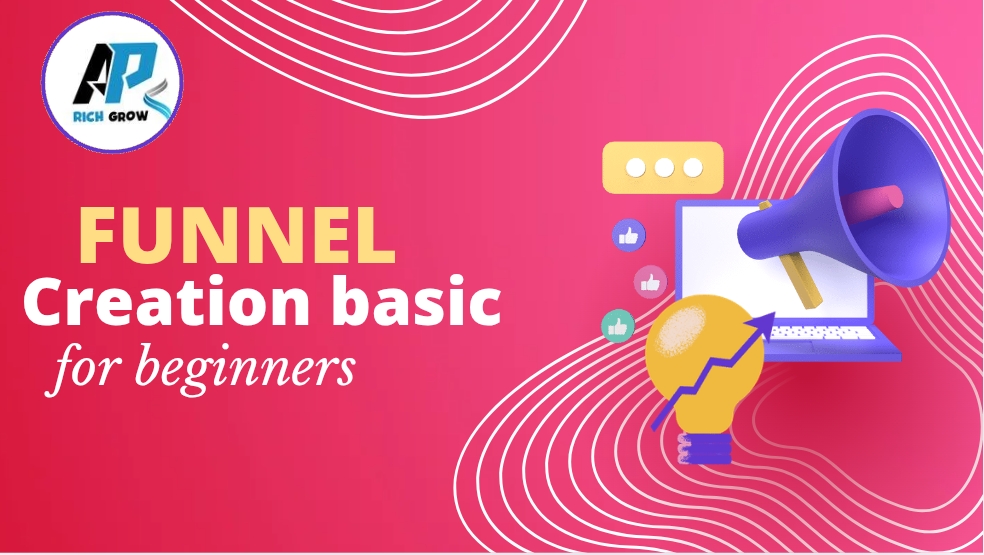 AP
RICH GROW

FUNNEL
Creation basic
for beginners